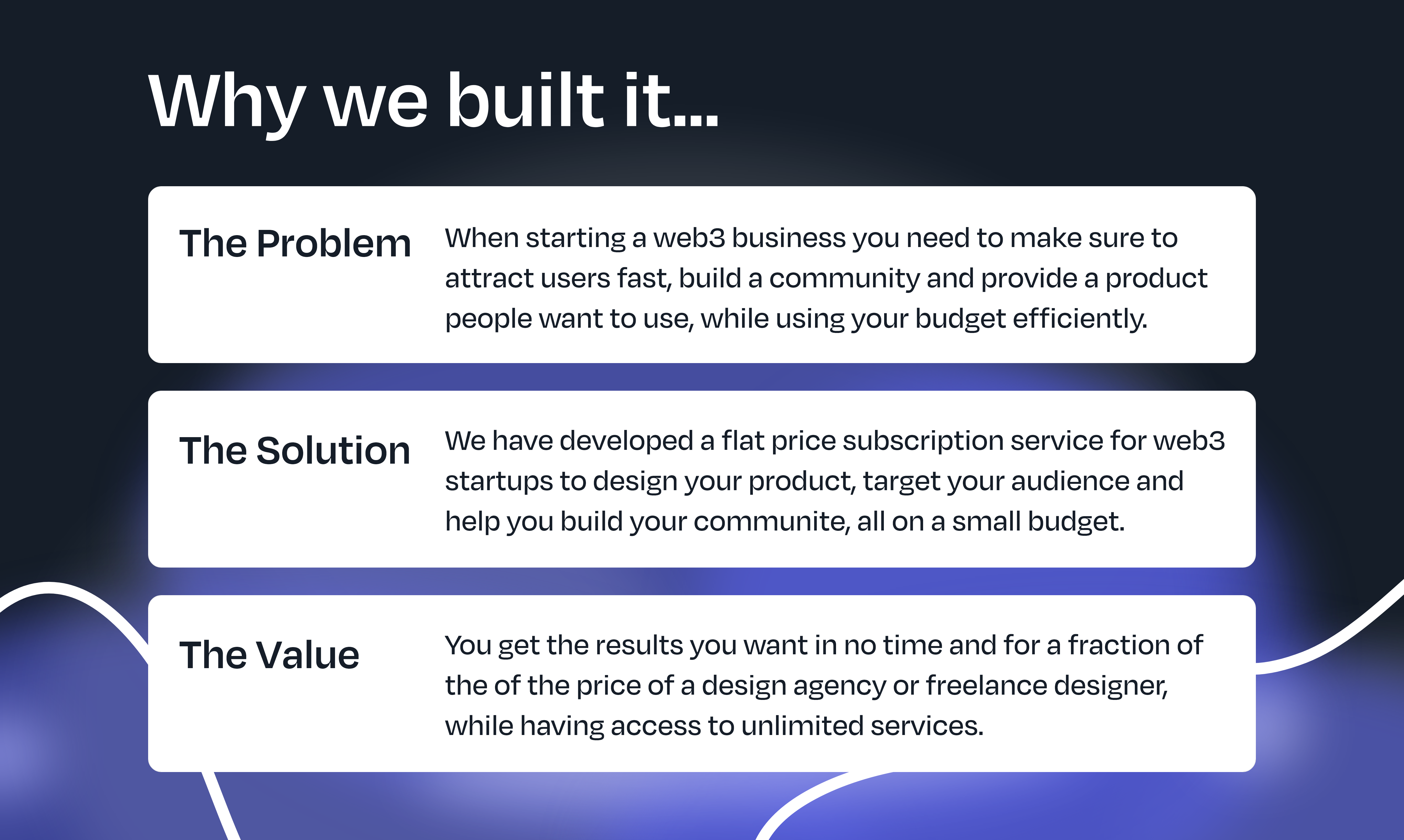 Why we built it...

The Problem

When starting a web3 business you need to make sure to attract users fast, build a community and provide a product people want to use, while using your budget efficiently.

The Solution

We have developed a flat price subscription service for web3 startups to design your product, target your audience and help you build your communite, all on a small budget.

The Value

You get the results you want in no time and for a fraction of the of the price of a design agency or freelance designer, while having access to unlimited services.